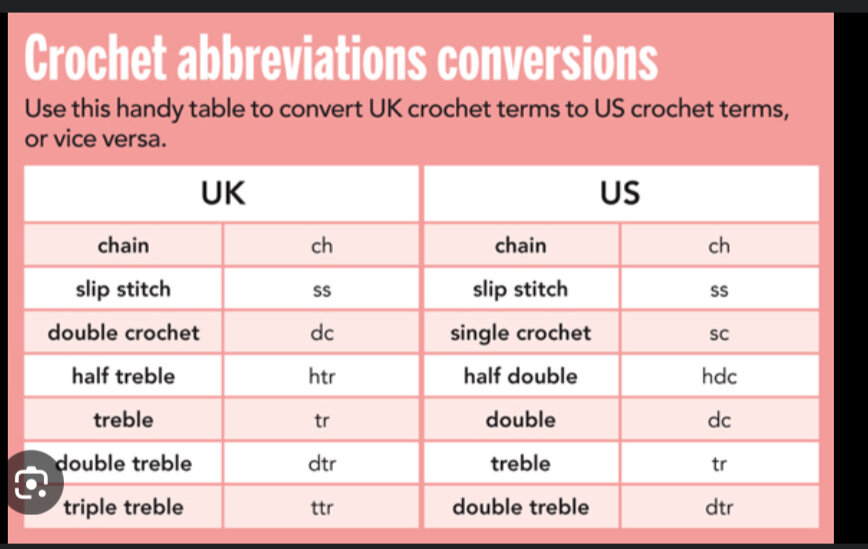 Crochet abbreviations conversions

Use this handy table to convert UK crochet terms to US crochet terms, or vice versa.

| UK | | US | |
|---|---|---|---|
| chain | ch | chain | ch |
| slip stitch | ss | slip stitch | ss |
| double crochet | dc | single crochet | sc |
| half treble | htr | half double | hdc |
| treble | tr | double | dc |
| double treble | dtr | treble | tr |
| triple treble | ttr | double treble | dtr |